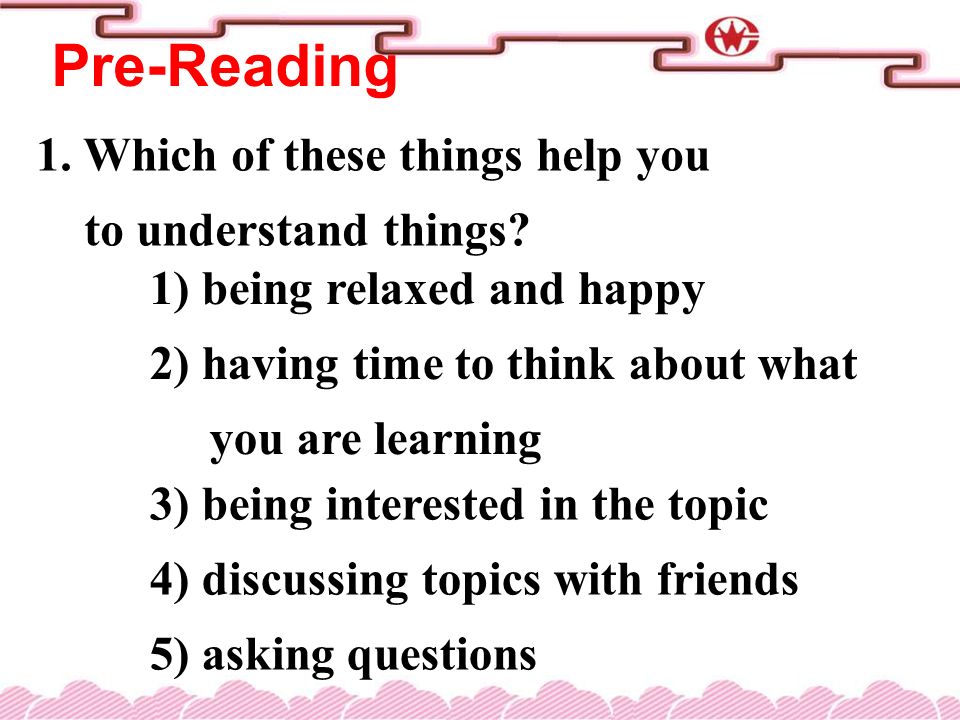 Pre-Reading

1. Which of these things help you to understand things?

1) being relaxed and happy

2) having time to think about what you are learning

3) being interested in the topic

4) discussing topics with friends

5) asking questions